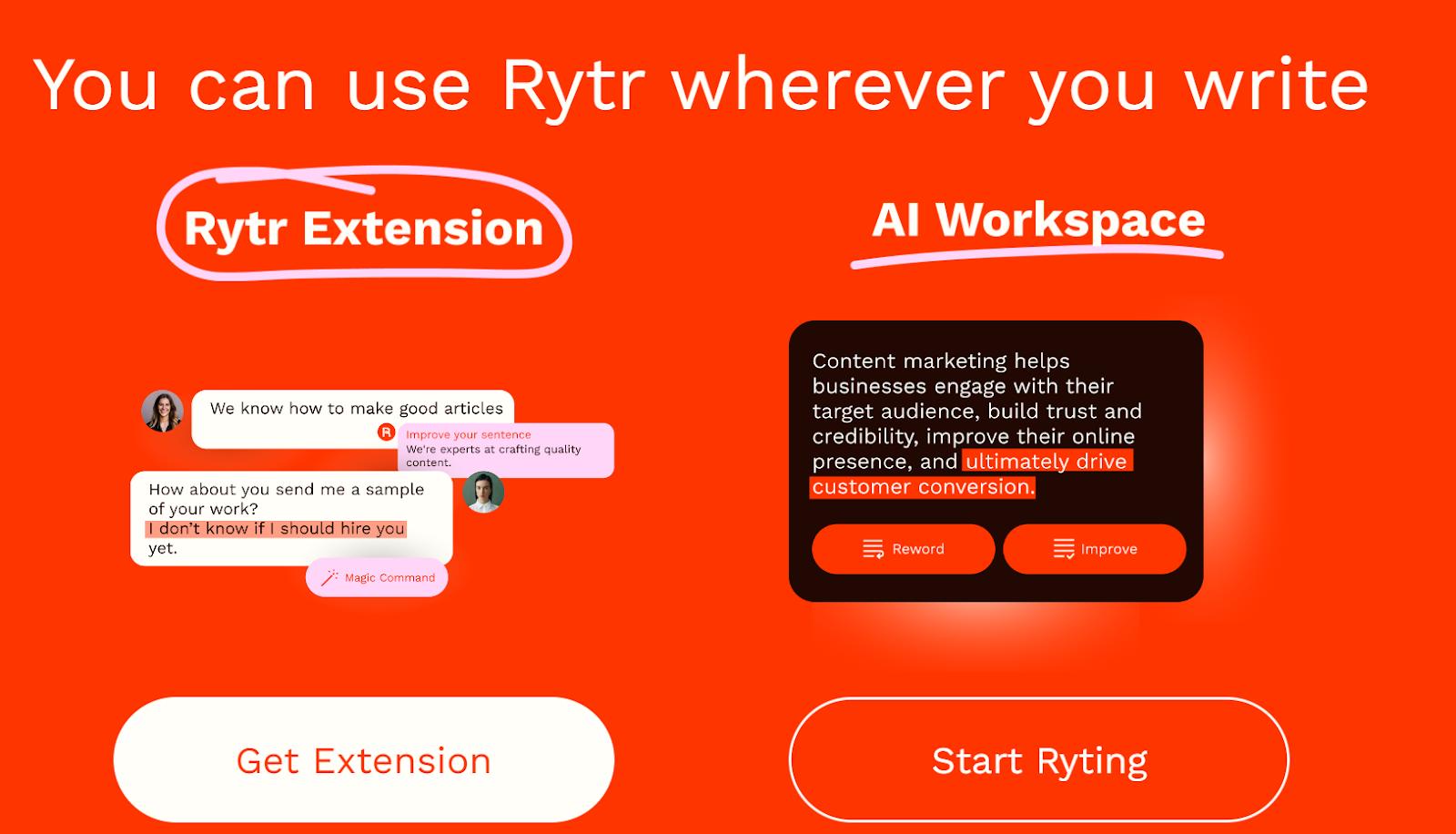 You can use Rytr wherever you write

Rytr Extension

We know how to make good articles

R

Improve your sentence
We're experts at crafting quality content.

How about you send me a sample of your work? I don't know if I should hire you yet.

Magic Command

Get Extension

AI Workspace

Content marketing helps businesses engage with their target audience, build trust and credibility, improve their online presence, and ultimately drive customer conversion.

Reword

Improve

Start Ryting